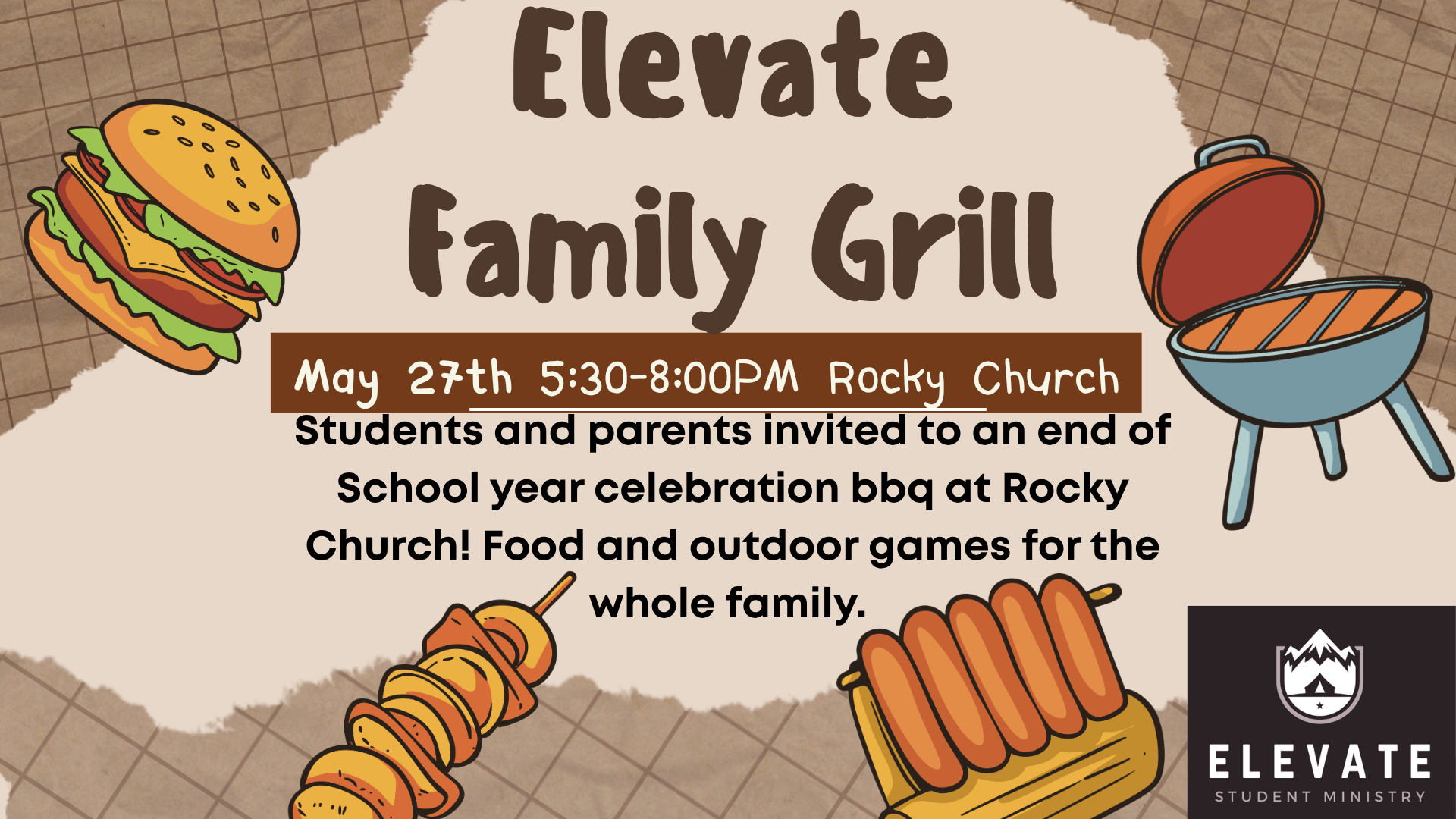 Elevate Family Grill

May 27th 5:30-8:00PM Rocky Church

Students and parents invited to an end of School year celebration bbq at Rocky Church! Food and outdoor games for the whole family.

ELEVATE
STUDENT MINISTRY